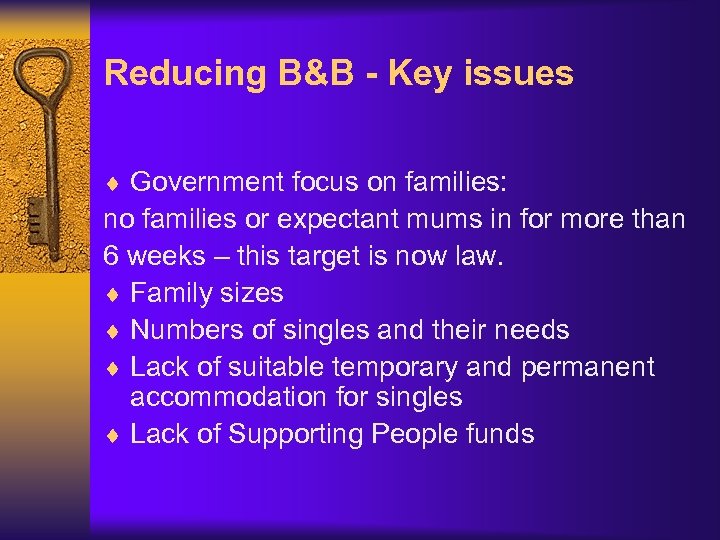 Reducing B&B - Key issues

♦ Government focus on families:
no families or expectant mums in for more than 6 weeks – this target is now law.
♦ Family sizes
♦ Numbers of singles and their needs
♦ Lack of suitable temporary and permanent accommodation for singles
♦ Lack of Supporting People funds